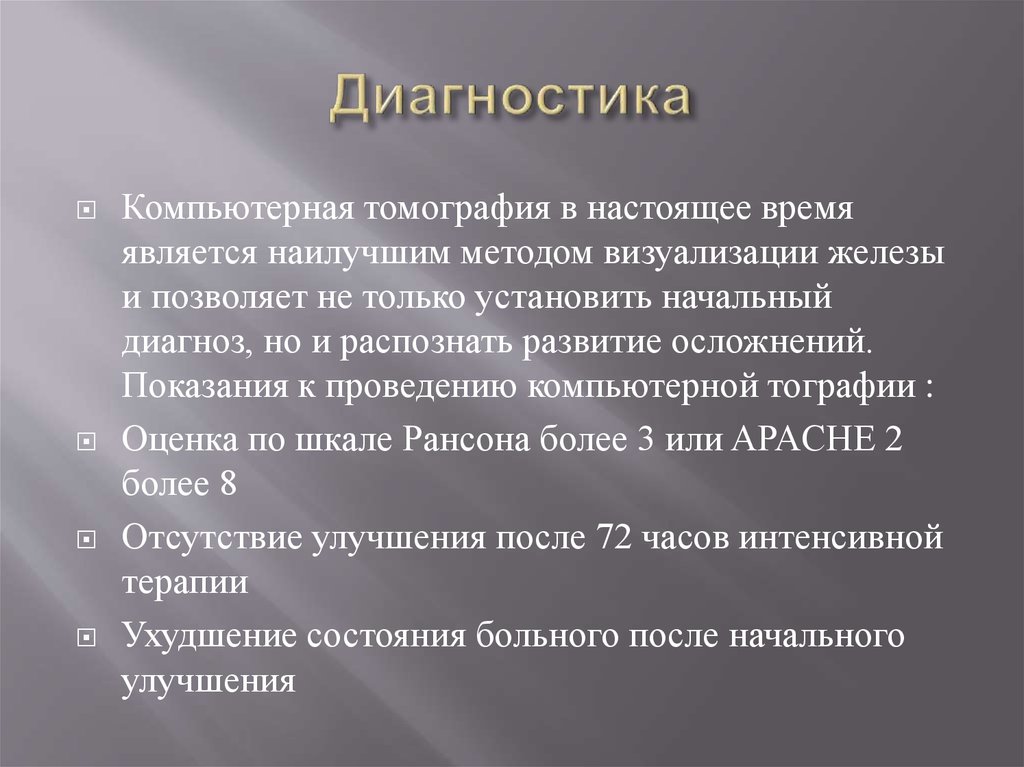 Диагностика

Компьютерная томография в настоящее время является наилучшим методом визуализации железы и позволяет не только установить начальный диагноз, но и распознать развитие осложнений. Показания к проведению компьютерной тографии :

Оценка по шкале Рансона более 3 или APACHE 2 более 8

Отсутствие улучшения после 72 часов интенсивной терапии

Ухудшение состояния больного после начального улучшения